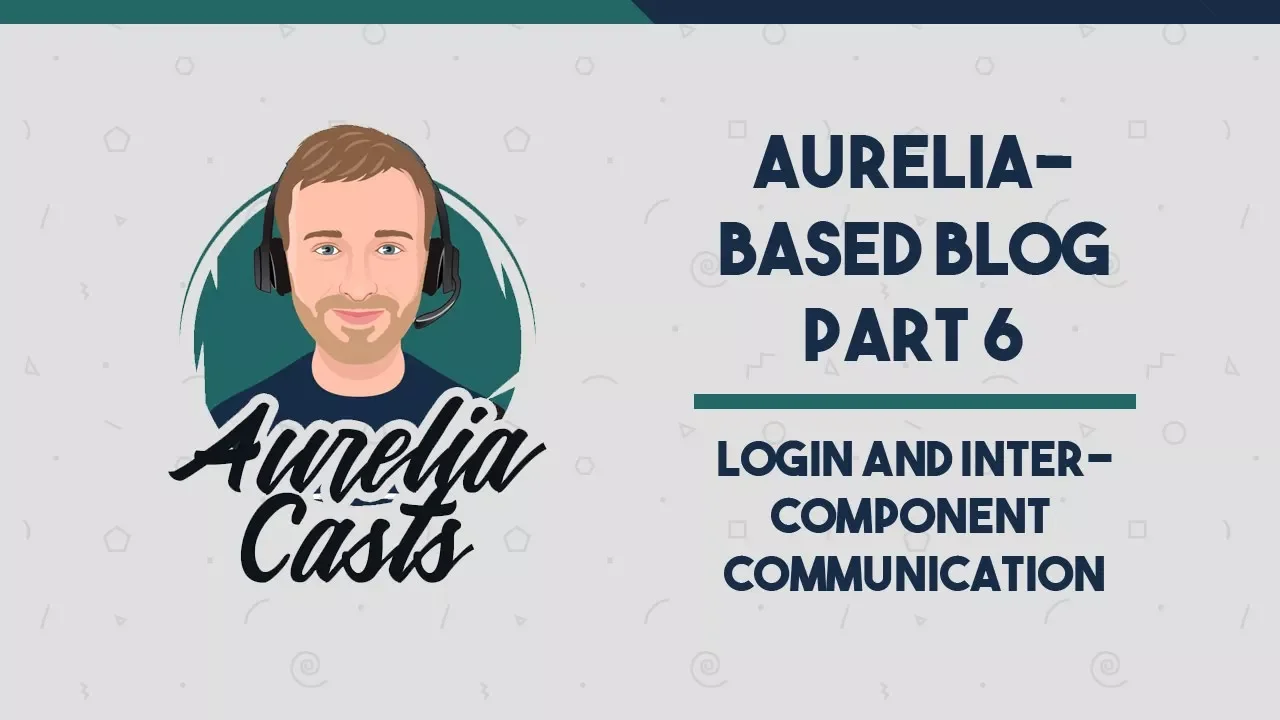 Aurelia Casts

AURELIA-BASED BLOG PART 6

LOGIN AND INTER-COMPONENT COMMUNICATION